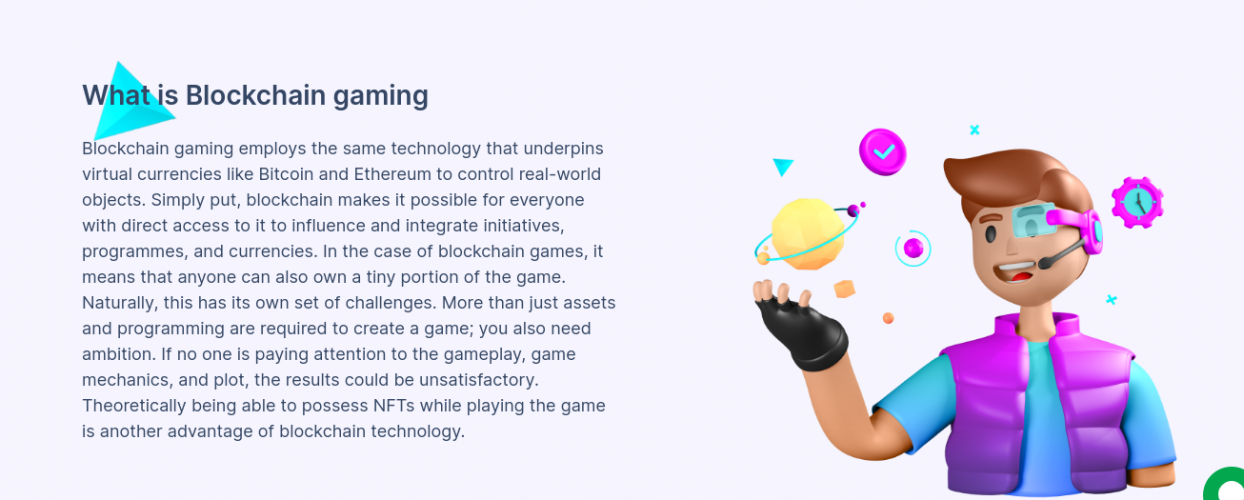 What is Blockchain gaming

Blockchain gaming employs the same technology that underpins virtual currencies like Bitcoin and Ethereum to control real-world objects. Simply put, blockchain makes it possible for everyone with direct access to it to influence and integrate initiatives, programmes, and currencies. In the case of blockchain games, it means that anyone can also own a tiny portion of the game. Naturally, this has its own set of challenges. More than just assets and programming are required to create a game; you also need ambition. If no one is paying attention to the gameplay, game mechanics, and plot, the results could be unsatisfactory. Theoretically being able to possess NFTs while playing the game is another advantage of blockchain technology.